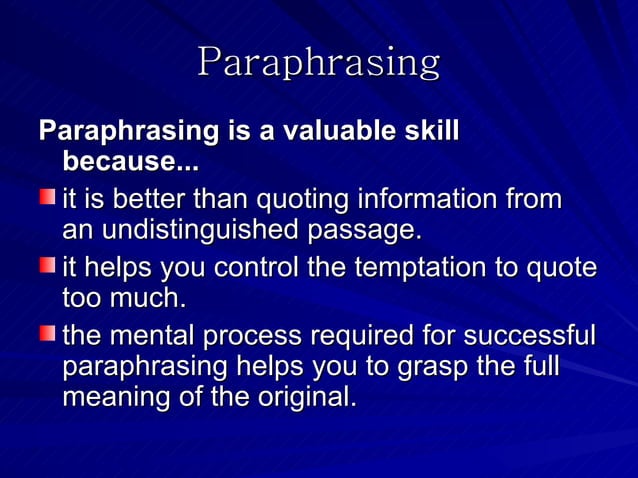 Paraphrasing

Paraphrasing is a valuable skill because...

- it is better than quoting information from an undistinguished passage.
- it helps you control the temptation to quote too much.
- the mental process required for successful paraphrasing helps you to grasp the full meaning of the original.